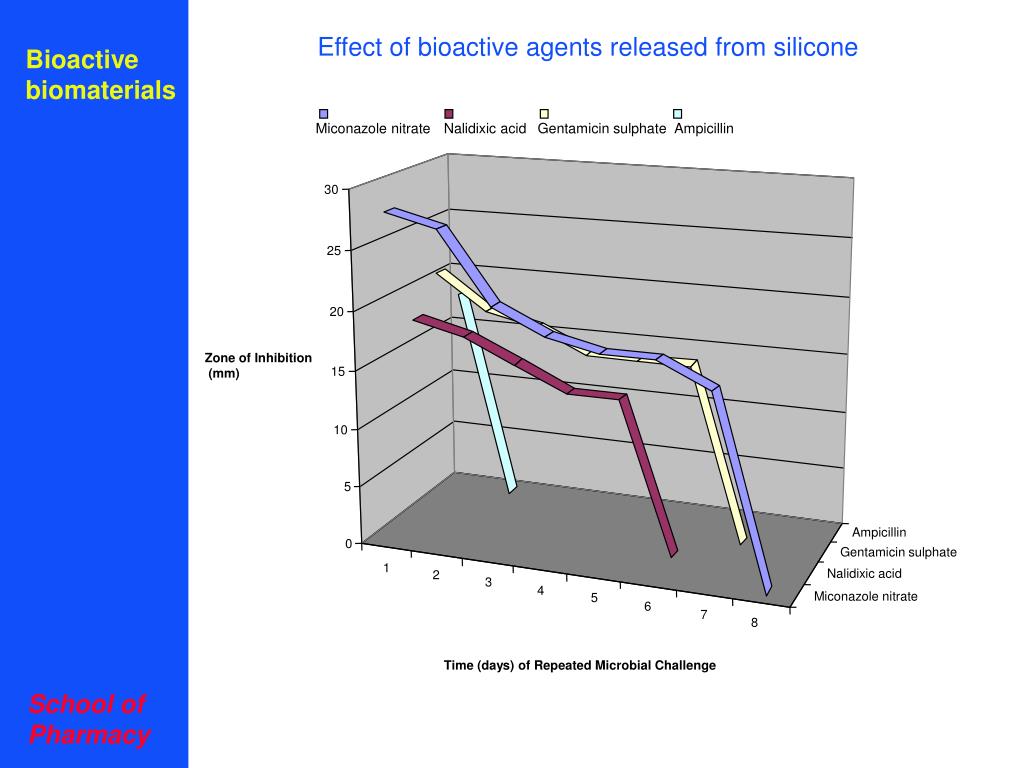 Bioactive biomaterials

Effect of bioactive agents released from silicone

Miconazole nitrate Nalidixic acid Gentamicin sulphate Ampicillin

Zone of Inhibition (mm)

30
25
20
15
10
5
0

1 2 3 4 5 6 7 8

Ampicillin
Gentamicin sulphate
Nalidixic acid
Miconazole nitrate

Time (days) of Repeated Microbial Challenge

School of Pharmacy